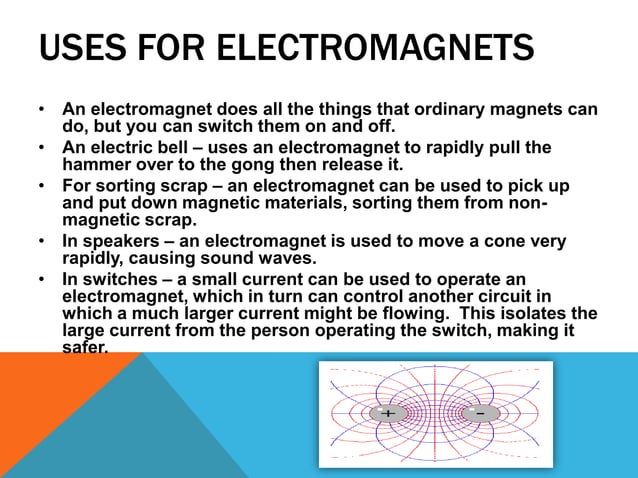 USES FOR ELECTROMAGNETS

• An electromagnet does all the things that ordinary magnets can do, but you can switch them on and off.
• An electric bell – uses an electromagnet to rapidly pull the hammer over to the gong then release it.
• For sorting scrap – an electromagnet can be used to pick up and put down magnetic materials, sorting them from non-magnetic scrap.
• In speakers – an electromagnet is used to move a cone very rapidly, causing sound waves.
• In switches – a small current can be used to operate an electromagnet, which in turn can control another circuit in which a much larger current might be flowing. This isolates the large current from the person operating the switch, making it safer.

+
-